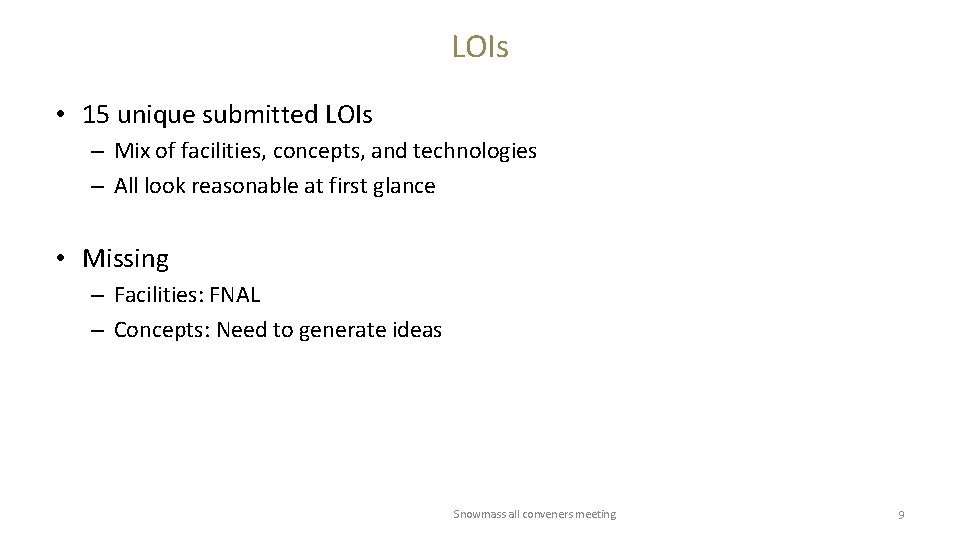 LOIs

• 15 unique submitted LOIs

– Mix of facilities, concepts, and technologies

– All look reasonable at first glance

• Missing

– Facilities: FNAL

– Concepts: Need to generate ideas

Snowmass all conveners meeting

9